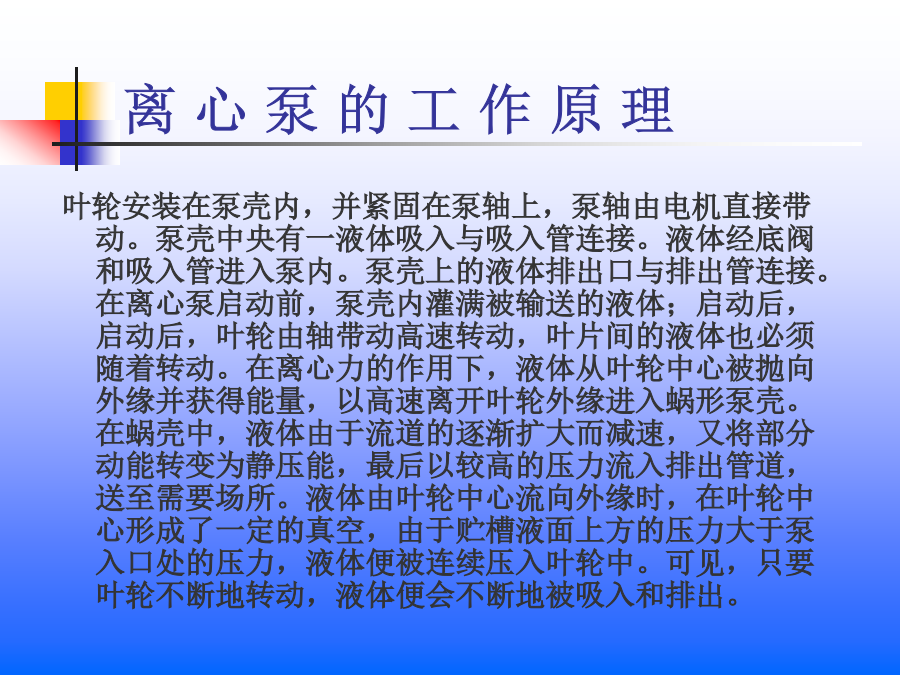 离心泵的工作原理

叶轮安装在泵壳内，并紧固在泵轴上，泵轴由电机直接带动。泵壳中央有一液体吸入与吸入管连接。液体经底阀和吸入管进入泵内。泵壳上的液体排出口与排出管连接。在离心泵启动前，泵壳内灌满被输送的液体；启动后，启动后，叶轮由轴带动高速转动，叶片间的液体也必须随着转动。在离心力的作用下，液体从叶轮中心被抛向外缘并获得能量，以高速离开叶轮外缘进入蜗形泵壳。在蜗壳中，液体由于流道的逐渐扩大而减速，又将部分动能转变为静压能，最后以较高的压力流入排出管道，送至需要场所。液体由叶轮中心流向外缘时，在叶轮中心形成了一定的真空，由于贮槽液面上方的压力大于泵入口处的压力，液体便被连续压入叶轮中。可见，只要叶轮不断地转动，液体便会不断地被吸入和排出。